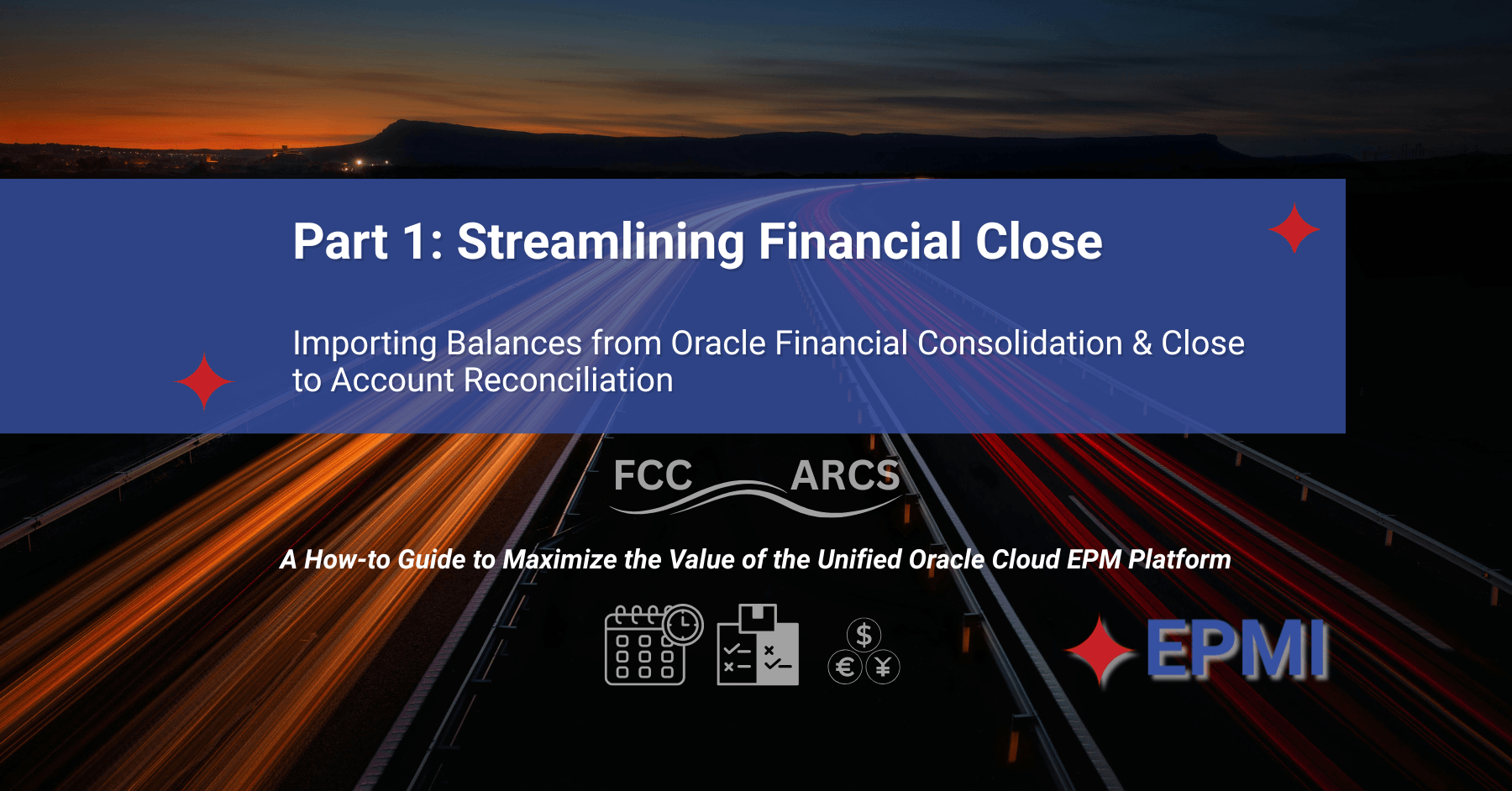 Part 1: Streamlining Financial Close

Importing Balances from Oracle Financial Consolidation & Close to Account Reconciliation

FCC ARCS

A How-to Guide to Maximize the Value of the Unified Oracle Cloud EPM Platform

$ € ¥

EPMI